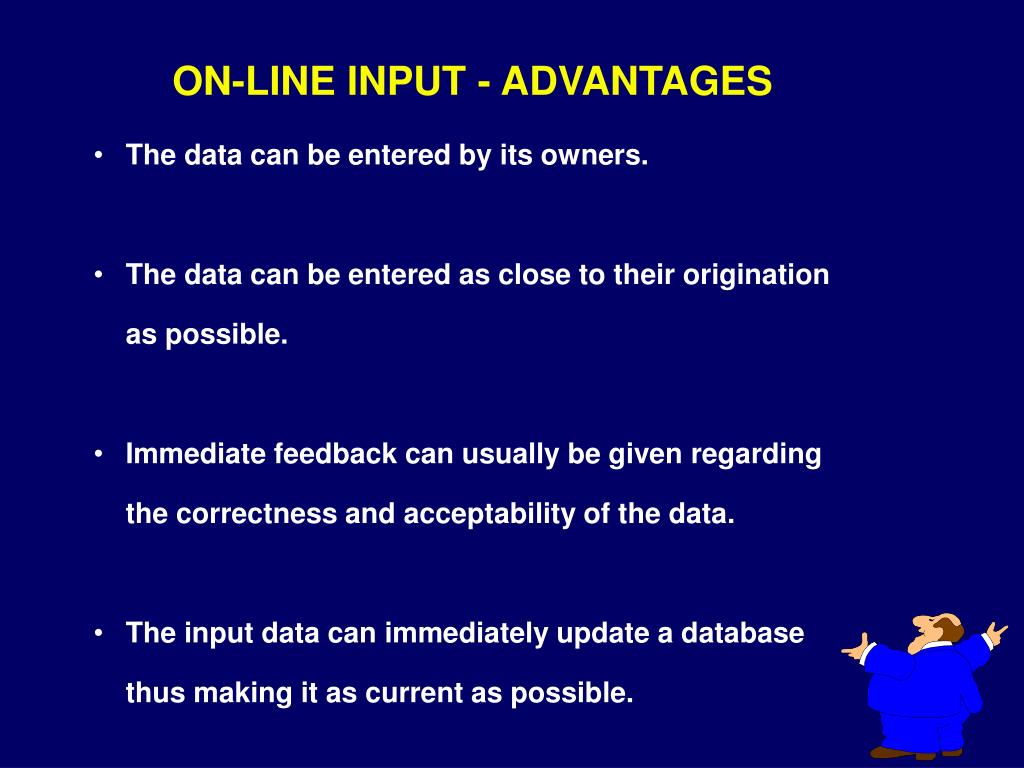 ON-LINE INPUT - ADVANTAGES

• The data can be entered by its owners.

• The data can be entered as close to their origination as possible.

• Immediate feedback can usually be given regarding the correctness and acceptability of the data.

• The input data can immediately update a database thus making it as current as possible.